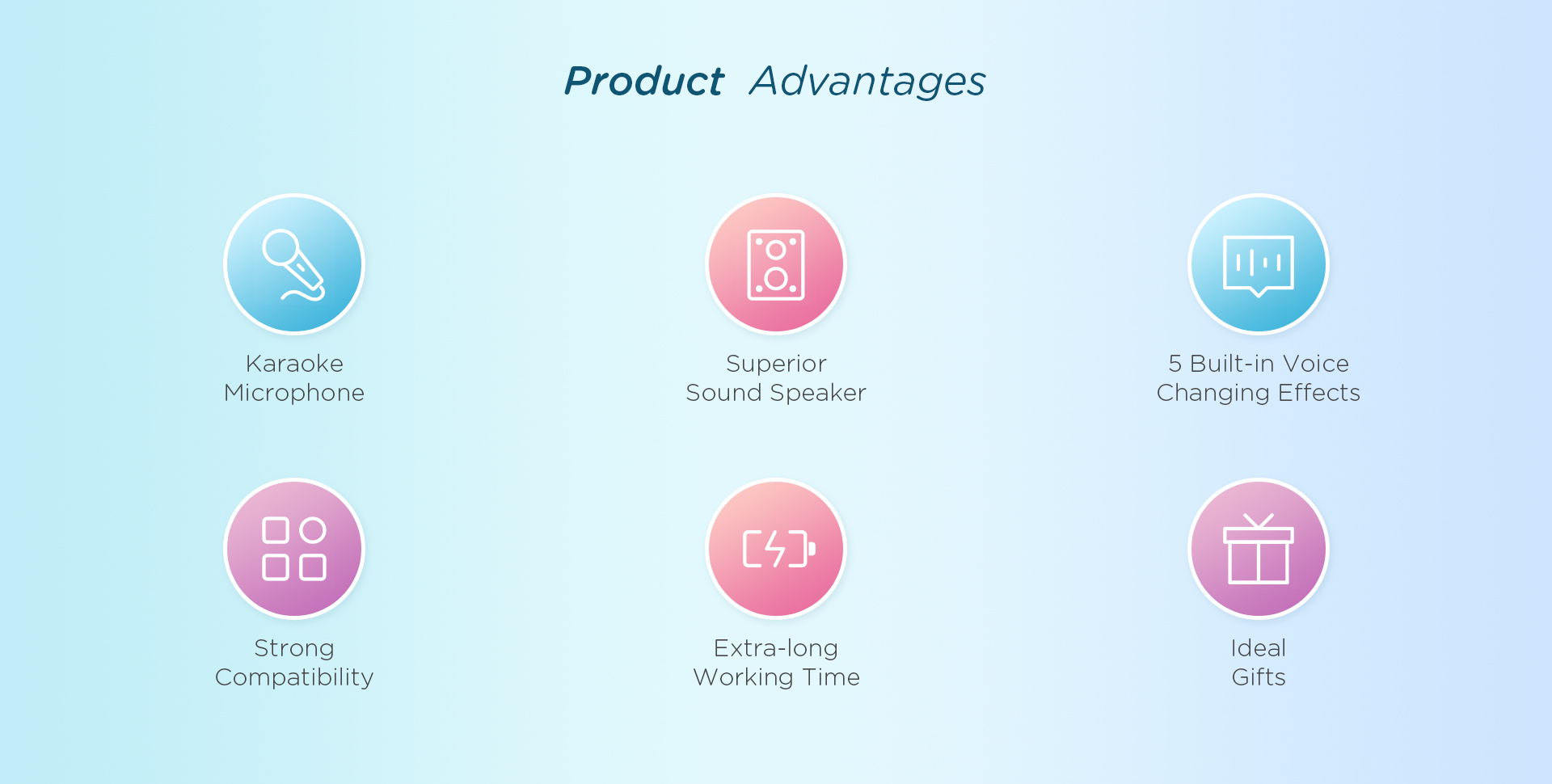 Product Advantages

Karaoke Microphone

Superior Sound Speaker

5 Built-in Voice Changing Effects

Strong Compatibility

Extra-long Working Time

Ideal Gifts